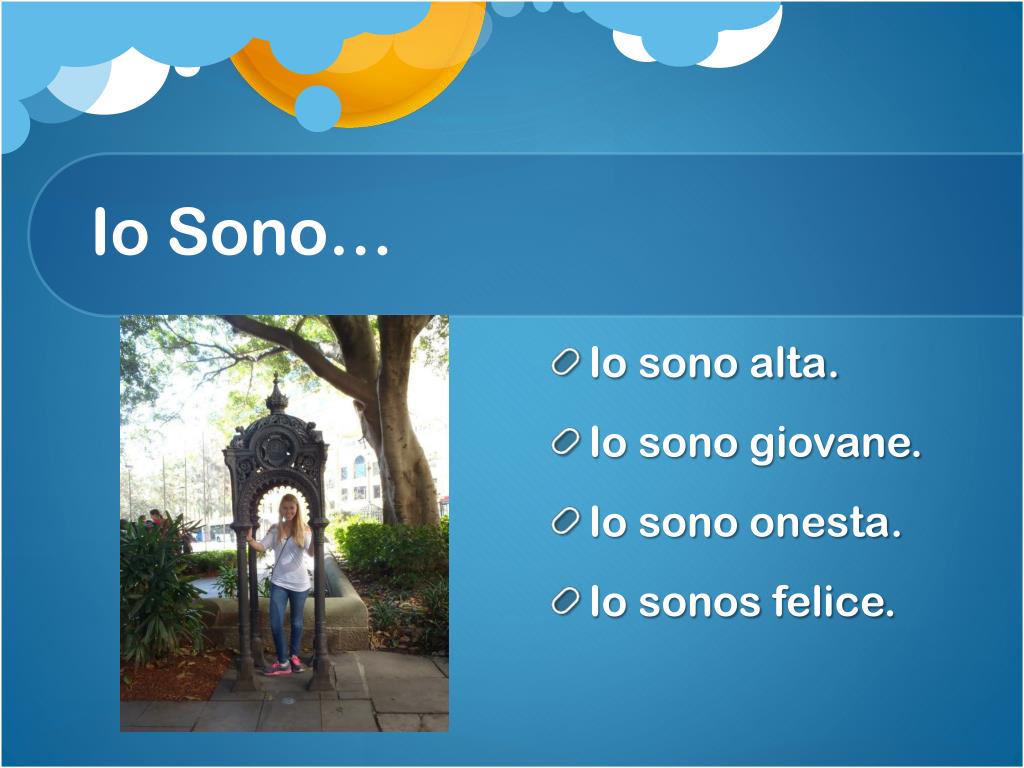 Io Sono…

Io sono alta.

Io sono giovane.

Io sono onesta.

Io sonos felice.